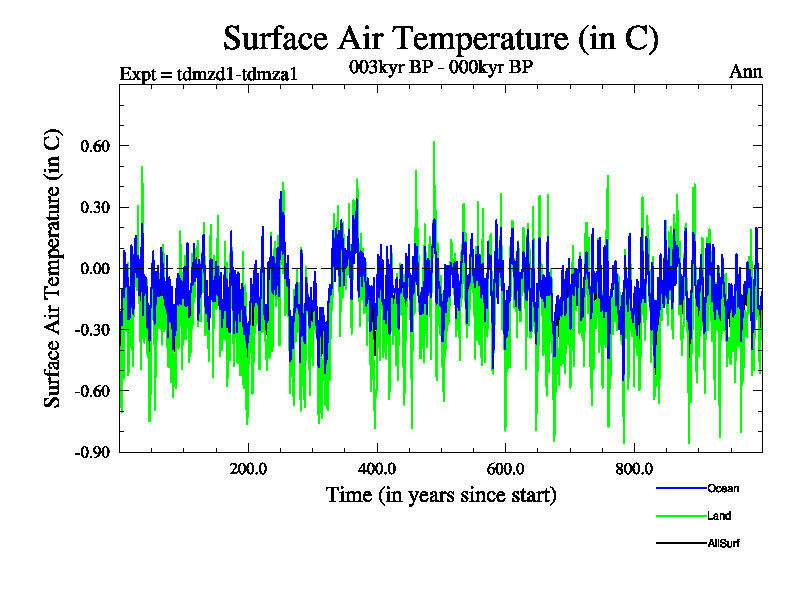 Surface Air Temperature (in C)

Expt = tdmzd1-tdmza1

003kyr BP - 000kyr BP

Ann

Surface Air Temperature (in C)

0.60
0.30
0.00
-0.30
-0.60
-0.90

200.0
400.0
600.0
800.0

Time (in years since start)

Ocean
Land
AllSurf